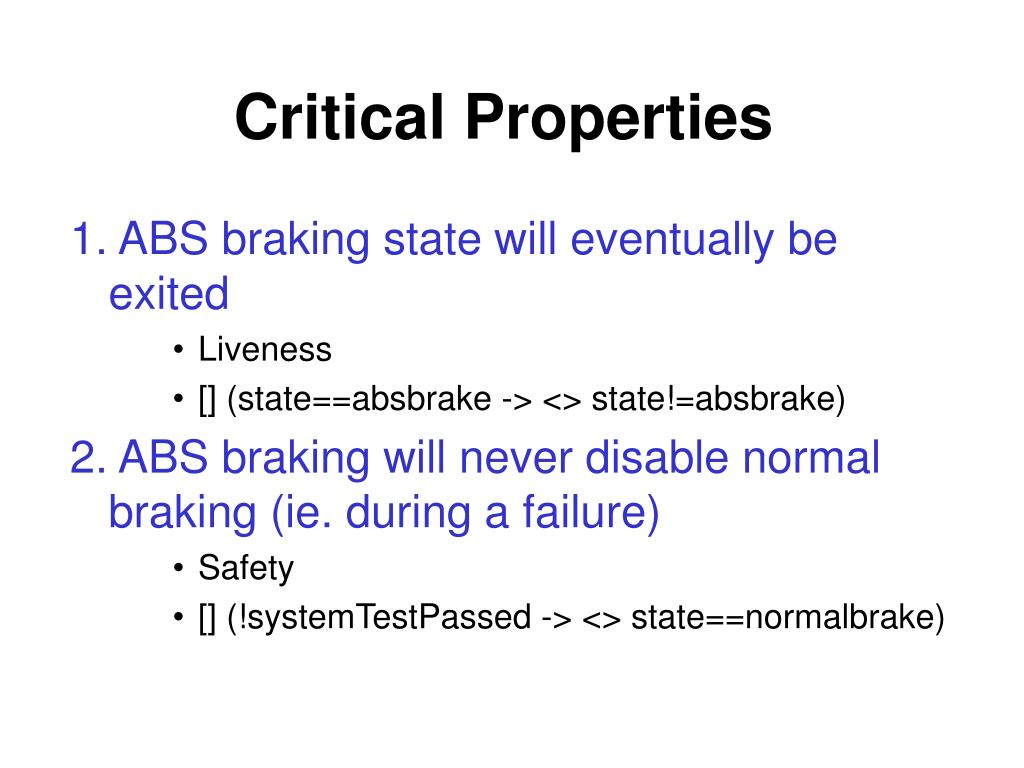 Critical Properties

1. ABS braking state will eventually be exited

• Liveness
• [] (state==absbrake -> <> state!=absbrake)

2. ABS braking will never disable normal braking (ie. during a failure)

• Safety
• [] (!systemTestPassed -> <> state==normalbrake)